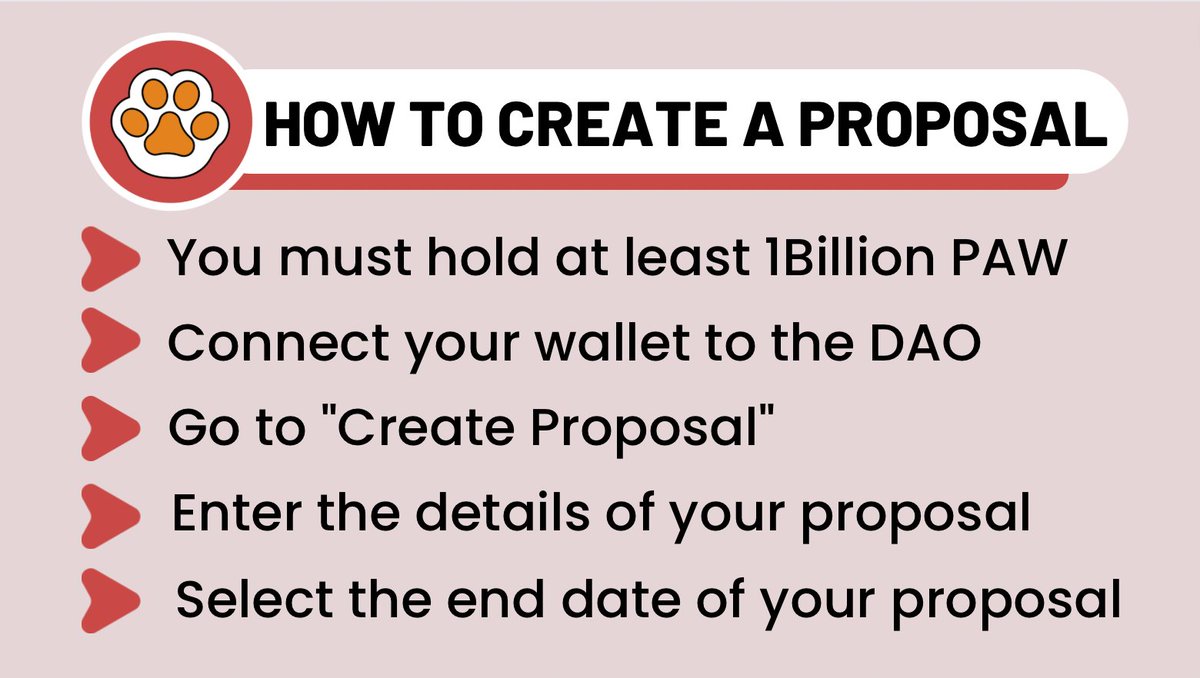 HOW TO CREATE A PROPOSAL

You must hold at least 1Billion PAW

Connect your wallet to the DAO

Go to "Create Proposal"

Enter the details of your proposal

Select the end date of your proposal